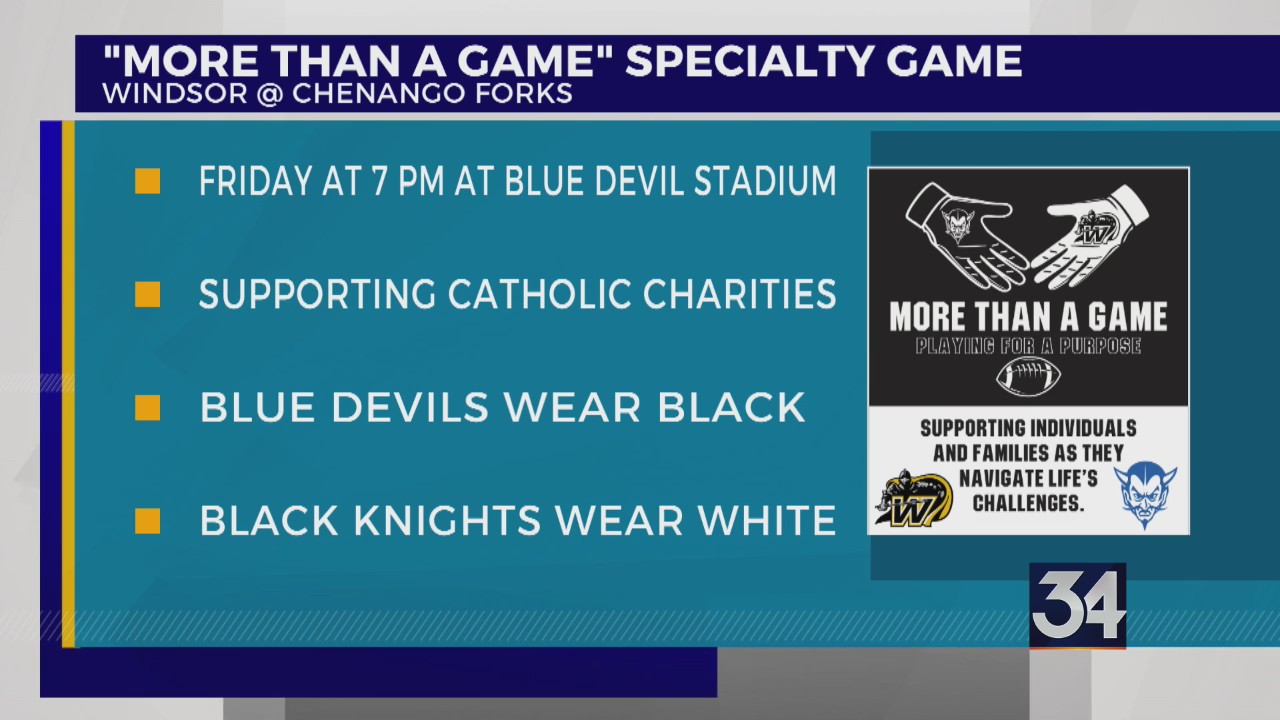 "MORE THAN A GAME" SPECIALTY GAME
WINDSOR @ CHENANGO FORKS

FRIDAY AT 7 PM AT BLUE DEVIL STADIUM

SUPPORTING CATHOLIC CHARITIES

BLUE DEVILS WEAR BLACK

BLACK KNIGHTS WEAR WHITE

W

MORE THAN A GAME
PLAYING FOR A PURPOSE

SUPPORTING INDIVIDUALS AND FAMILIES AS THEY NAVIGATE LIFE'S CHALLENGES.

W

34